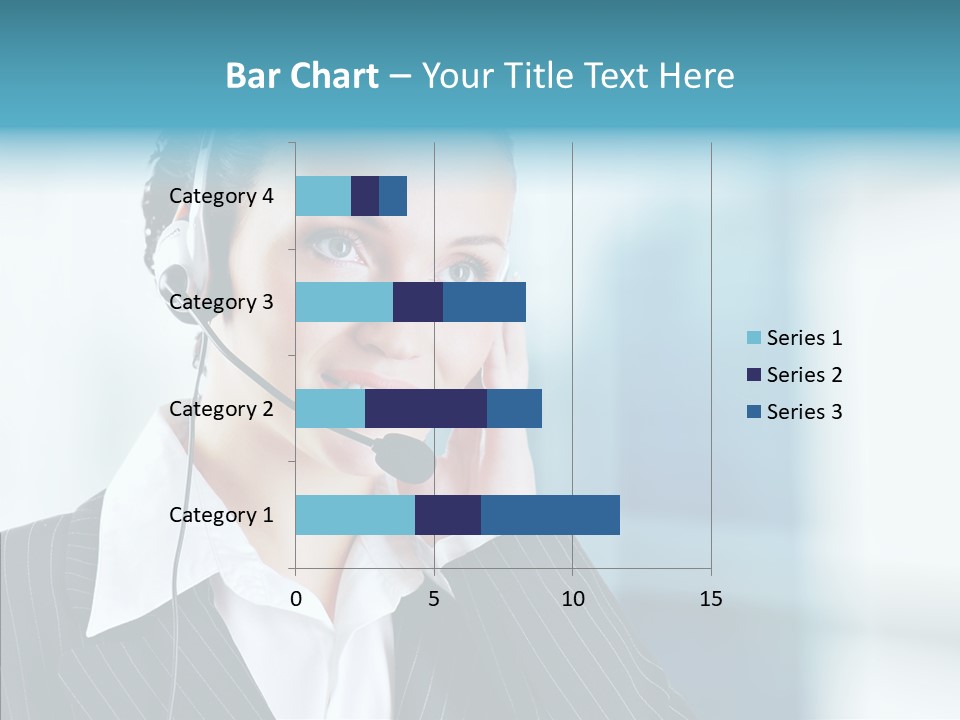 Bar Chart – Your Title Text Here

Category 4
Category 3
Category 2
Category 1

0
5
10
15

Series 1
Series 2
Series 3